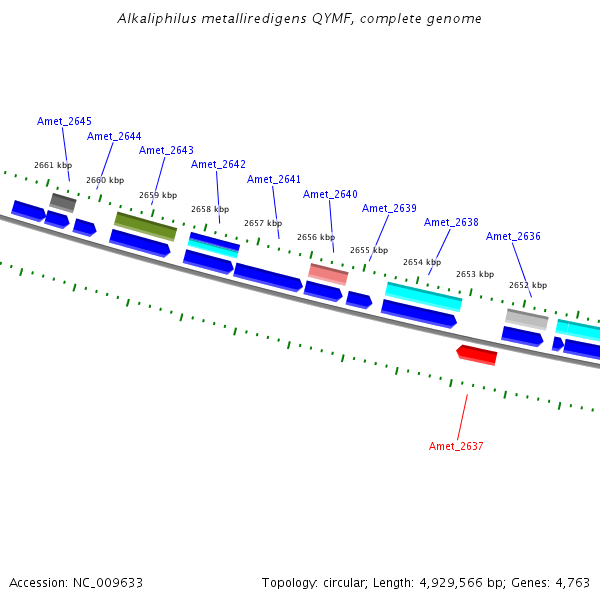 Alkaliphilus metalliredigens QYMF, complete genome

Amet_2645
Amet_2644
Amet_2643
Amet_2642
Amet_2641
Amet_2640
Amet_2639
Amet_2638
Amet_2636

2661 kbp
2660 kbp
2659 kbp
2658 kbp
2657 kbp
2656 kbp
2655 kbp
2654 kbp
2653 kbp
2652 kbp

Amet_2637

Accession: NC_009633

Topology: circular; Length: 4,929,566 bp; Genes: 4,763